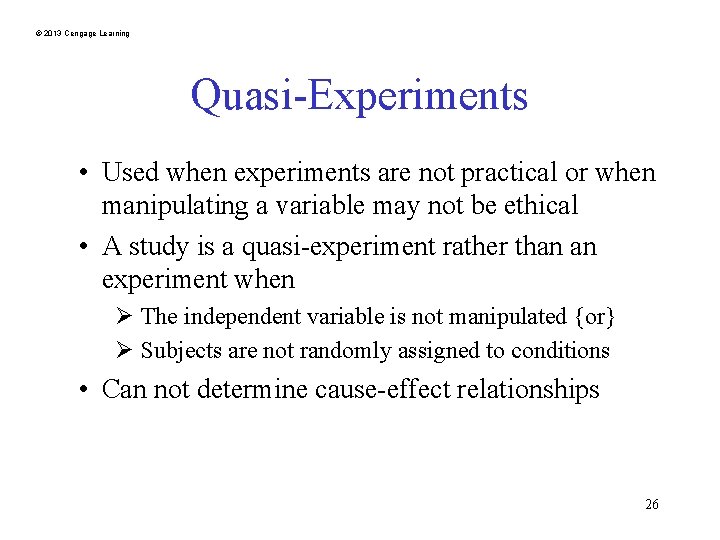 © 2013 Cengage Learning

Quasi-Experiments

• Used when experiments are not practical or when manipulating a variable may not be ethical

• A study is a quasi-experiment rather than an experiment when

➢ The independent variable is not manipulated {or}

➢ Subjects are not randomly assigned to conditions

• Can not determine cause-effect relationships

26